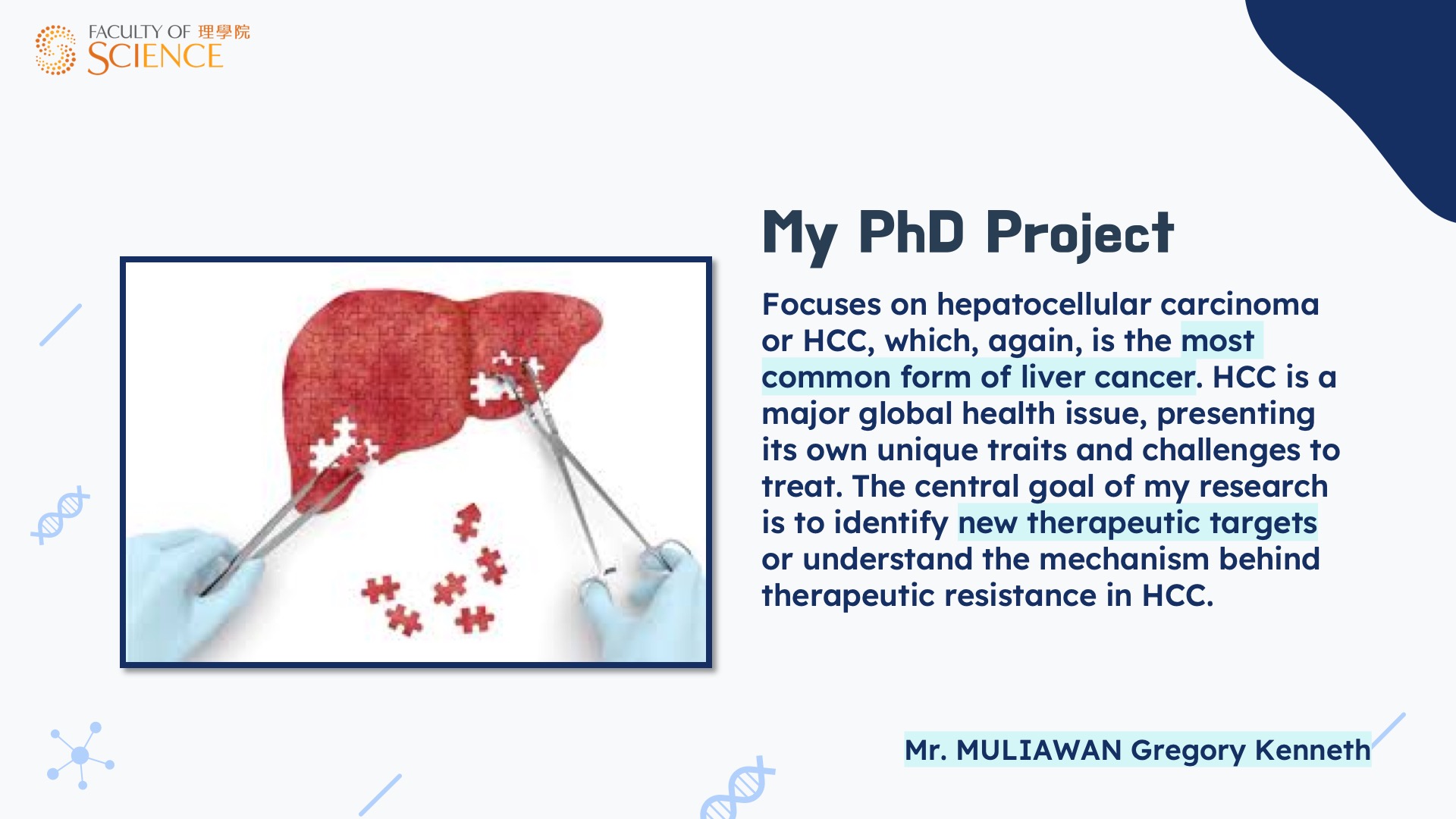 FACULTY OF 理學院
SCIENCE

My PhD Project

Focuses on hepatocellular carcinoma or HCC, which, again, is the most common form of liver cancer. HCC is a major global health issue, presenting its own unique traits and challenges to treat. The central goal of my research is to identify new therapeutic targets or understand the mechanism behind therapeutic resistance in HCC.

Mr. MULIAWAN Gregory Kenneth